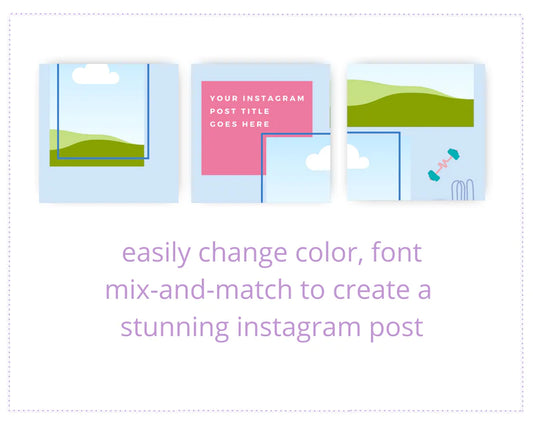 YOUR INSTAGRAM POST TITLE GOES HERE

easily change color, font mix-and-match to create a stunning instagram post